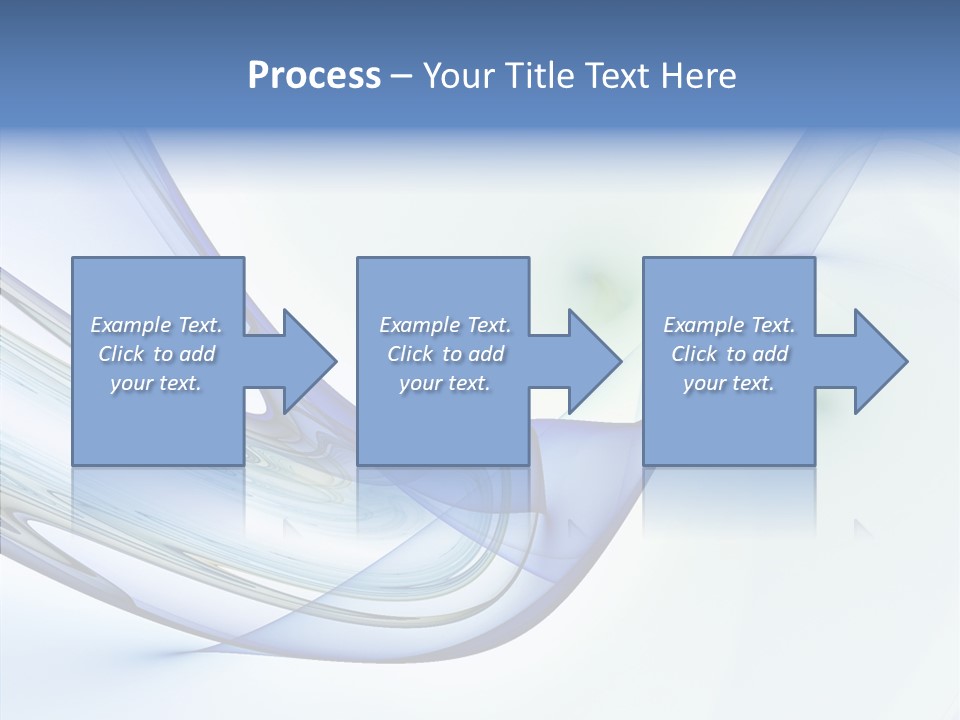 Process – Your Title Text Here

Example Text. Click to add your text.

Example Text. Click to add your text.

Example Text. Click to add your text.